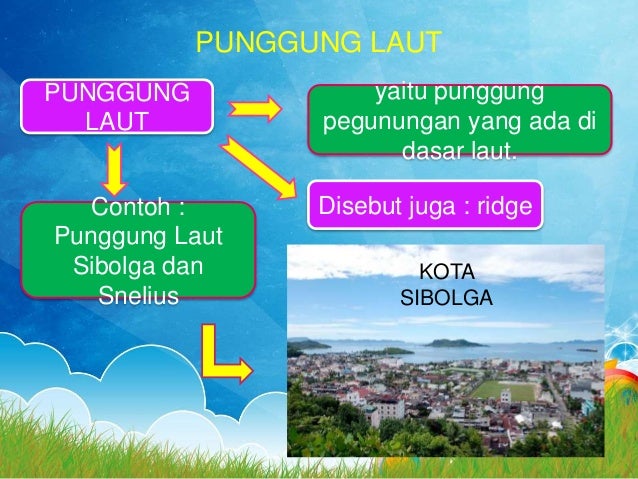 PUNGGUNG LAUT

PUNGGUNG LAUT

yaitu punggung pegunungan yang ada di dasar laut.

Disebut juga : ridge

Contoh : Punggung Laut Sibolga dan Snelius

KOTA SIBOLGA